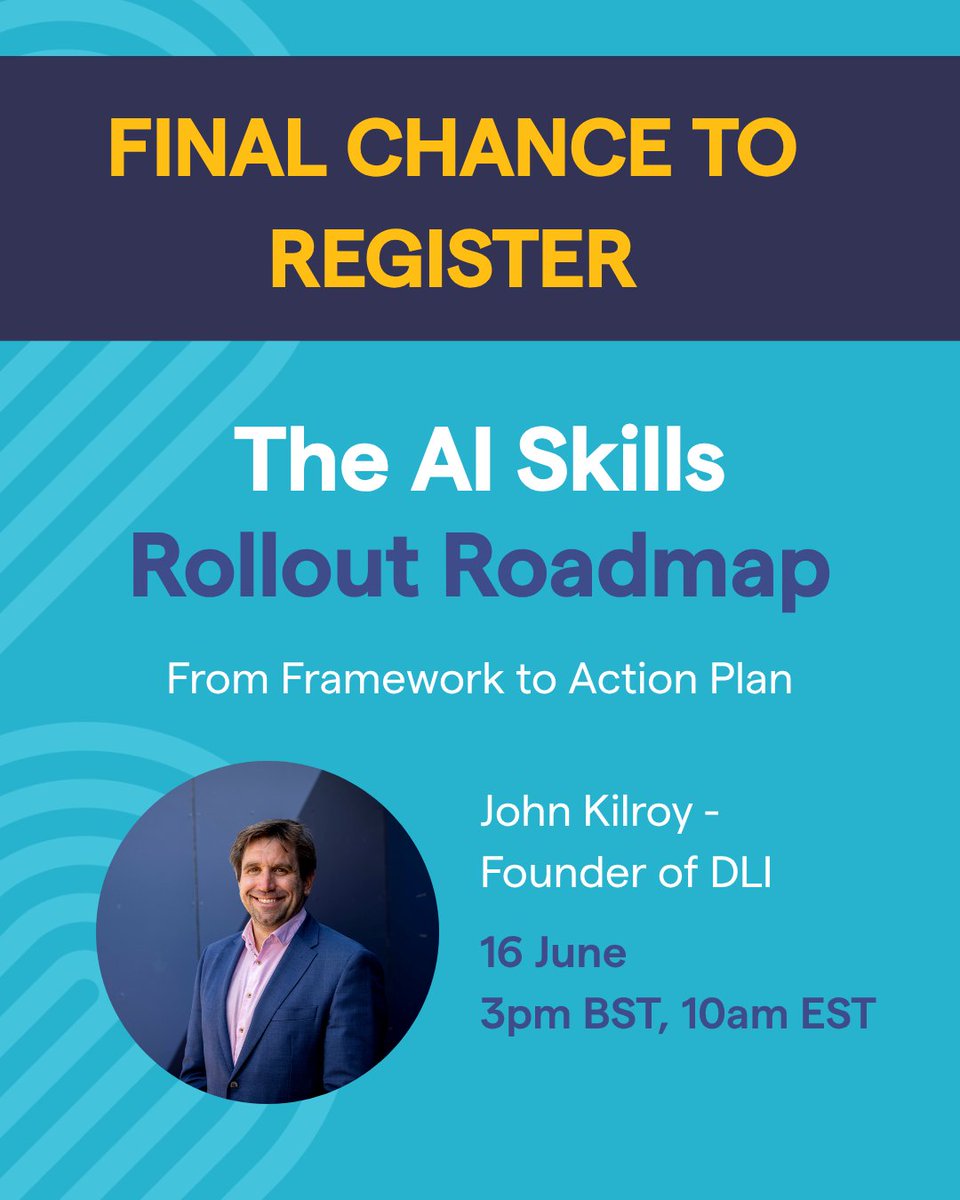 FINAL CHANCE TO REGISTER

The AI Skills
Rollout Roadmap

From Framework to Action Plan

John Kilroy - Founder of DLI

16 June
3pm BST, 10am EST